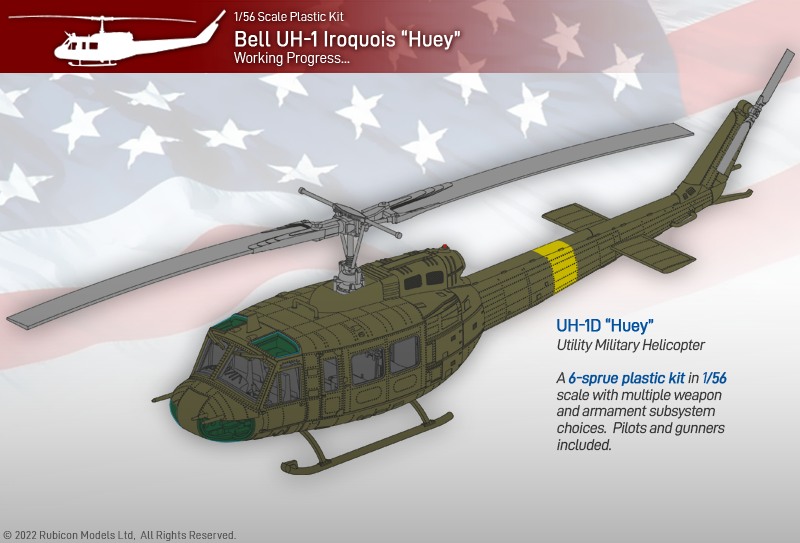 1/56 Scale Plastic Kit
Bell UH-1 Iroquois "Huey"
Working Progress...

UH-1D "Huey"
Utility Military Helicopter

A 6-sprue plastic kit in 1/56 scale with multiple weapon and armament subsystem choices. Pilots and gunners included.

© 2022 Rubicon Models Ltd, All Rights Reserved.